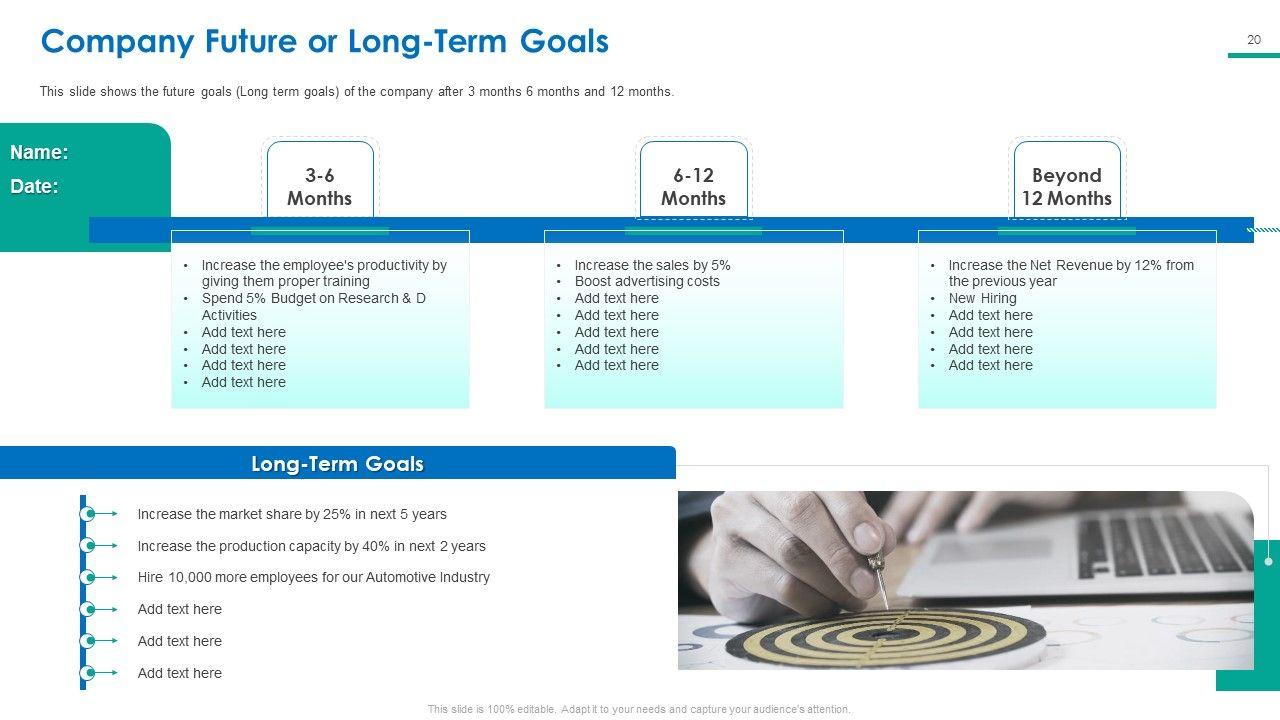 Company Future or Long-Term Goals

20

This slide shows the future goals (Long term goals) of the company after 3 months 6 months and 12 months.

Name:
Date:

3-6 Months

- Increase the employee's productivity by giving them proper training
- Spend 5% Budget on Research & D Activities
- Add text here
- Add text here
- Add text here
- Add text here

6-12 Months

- Increase the sales by 5%
- Boost advertising costs
- Add text here
- Add text here
- Add text here
- Add text here
- Add text here

Beyond 12 Months

- Increase the Net Revenue by 12% from the previous year
- New Hiring
- Add text here
- Add text here
- Add text here
- Add text here

Long-Term Goals

Increase the market share by 25% in next 5 years
Increase the production capacity by 40% in next 2 years
Hire 10,000 more employees for our Automotive Industry
Add text here
Add text here
Add text here

This slide is 100% editable. Adapt it to your needs and capture your audience's attention.